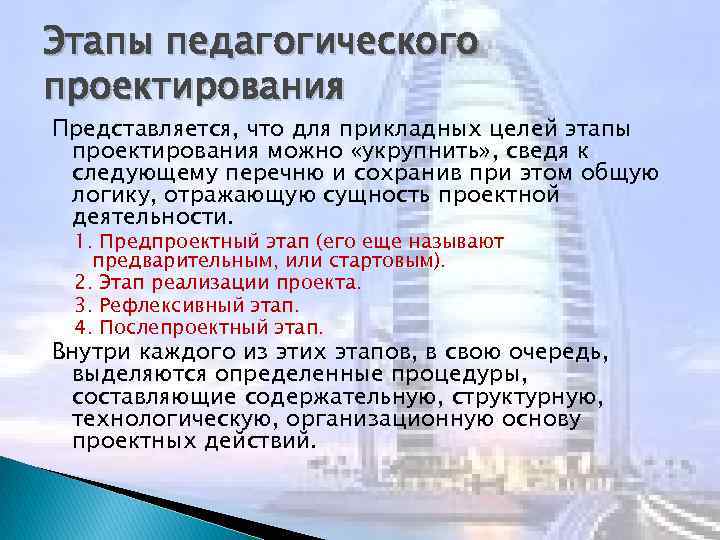 Этапы педагогического проектирования

Представляется, что для прикладных целей этапы проектирования можно «укрупнить», сведя к следующему перечню и сохранив при этом общую логику, отражающую сущность проектной деятельности.

1. Предпроектный этап (его еще называют предварительным, или стартовым).
2. Этап реализации проекта.
3. Рефлексивный этап.
4. Послепроектный этап.

Внутри каждого из этих этапов, в свою очередь, выделяются определенные процедуры, составляющие содержательную, структурную, технологическую, организационную основу проектных действий.